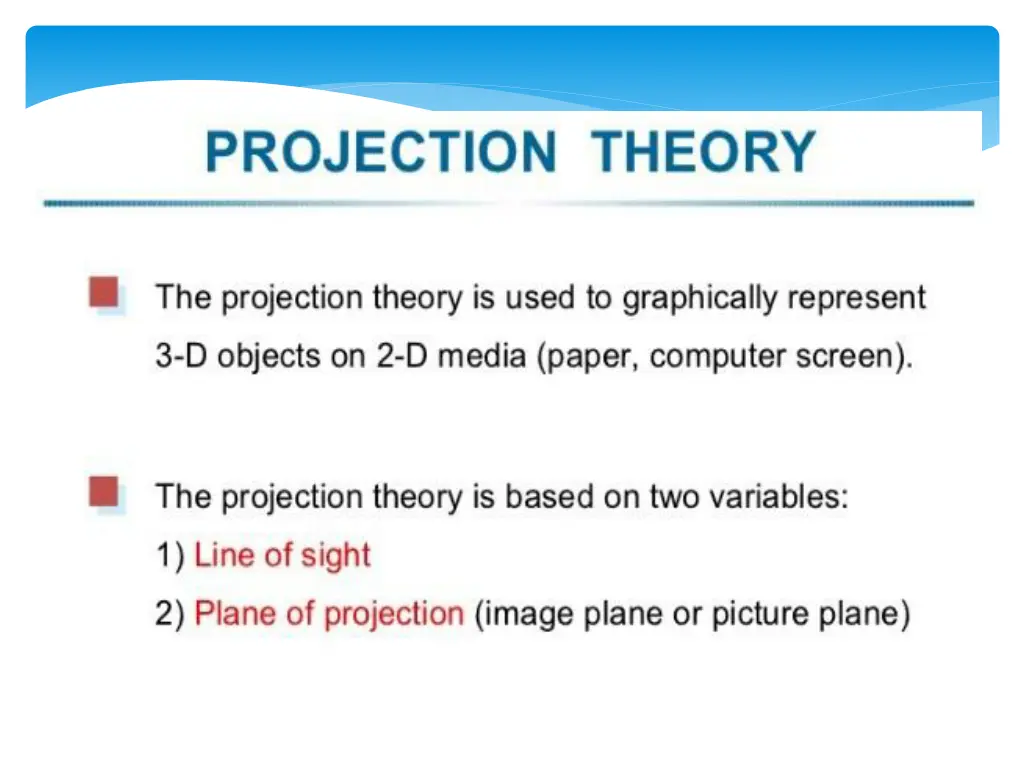 PROJECTION THEORY

The projection theory is used to graphically represent 3-D objects on 2-D media (paper, computer screen).

The projection theory is based on two variables:
1) Line of sight
2) Plane of projection (image plane or picture plane)